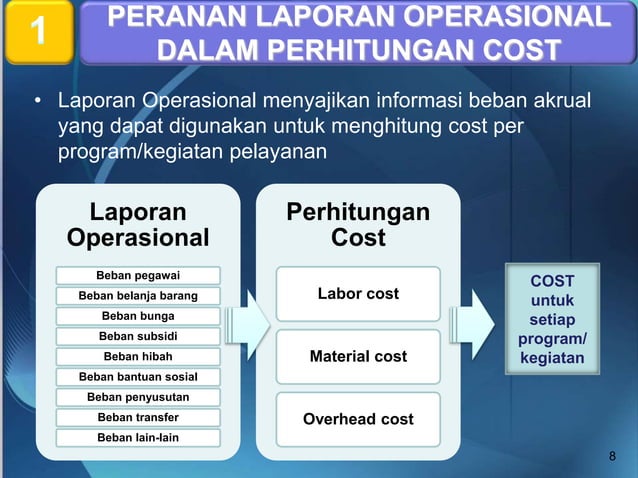 1

PERANAN LAPORAN OPERASIONAL DALAM PERHITUNGAN COST

• Laporan Operasional menyajikan informasi beban akrual yang dapat digunakan untuk menghitung cost per program/kegiatan pelayanan

Laporan Operasional

Beban pegawai
Beban belanja barang
Beban bunga
Beban subsidi
Beban hibah
Beban bantuan sosial
Beban penyusutan
Beban transfer
Beban lain-lain

Perhitungan Cost

Labor cost

Material cost

Overhead cost

COST untuk setiap program/ kegiatan

8